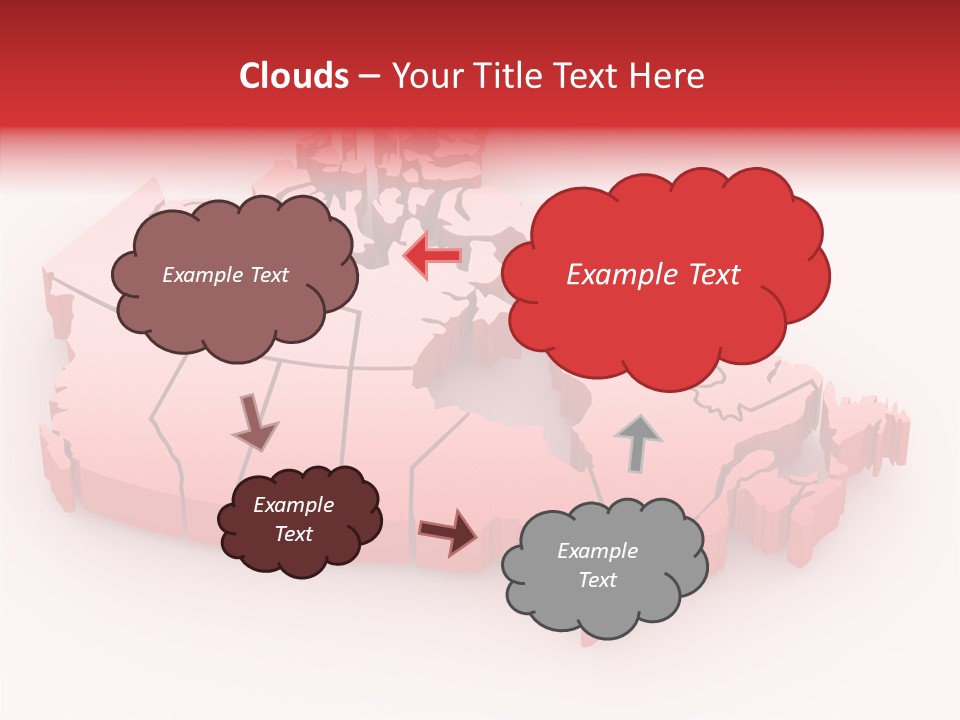 Clouds – Your Title Text Here

Example Text

Example Text

Example Text

Example Text